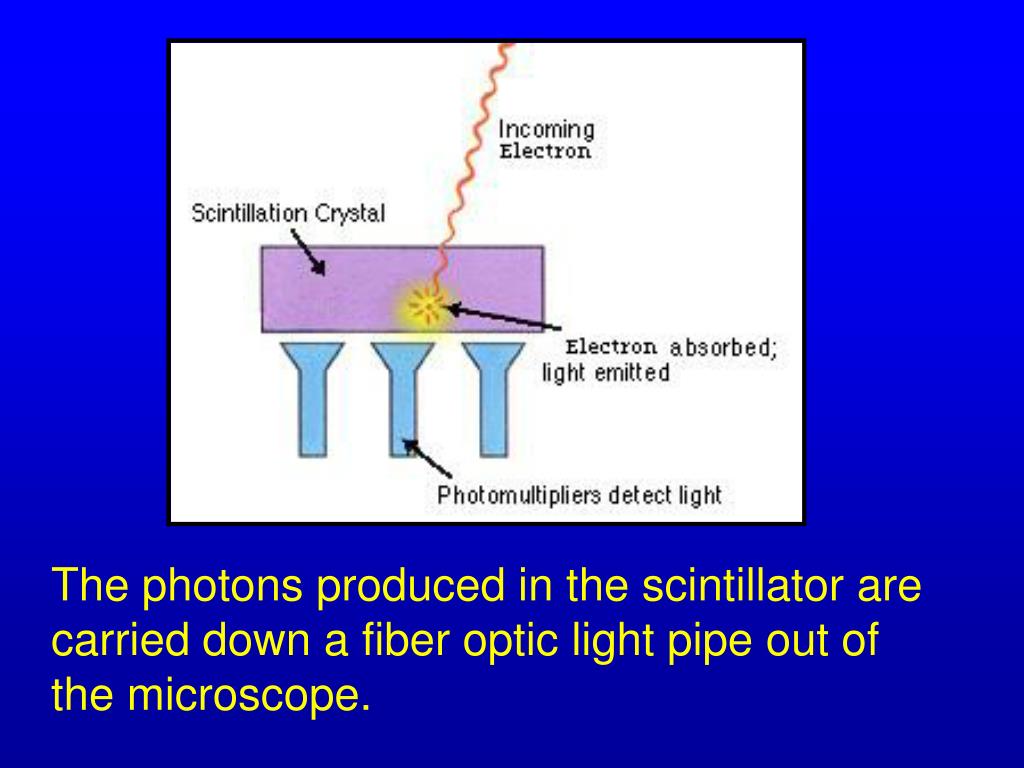 Incoming Electron

Scintillation Crystal

Electron absorbed; light emitted

Photomultipliers detect light

The photons produced in the scintillator are carried down a fiber optic light pipe out of the microscope.